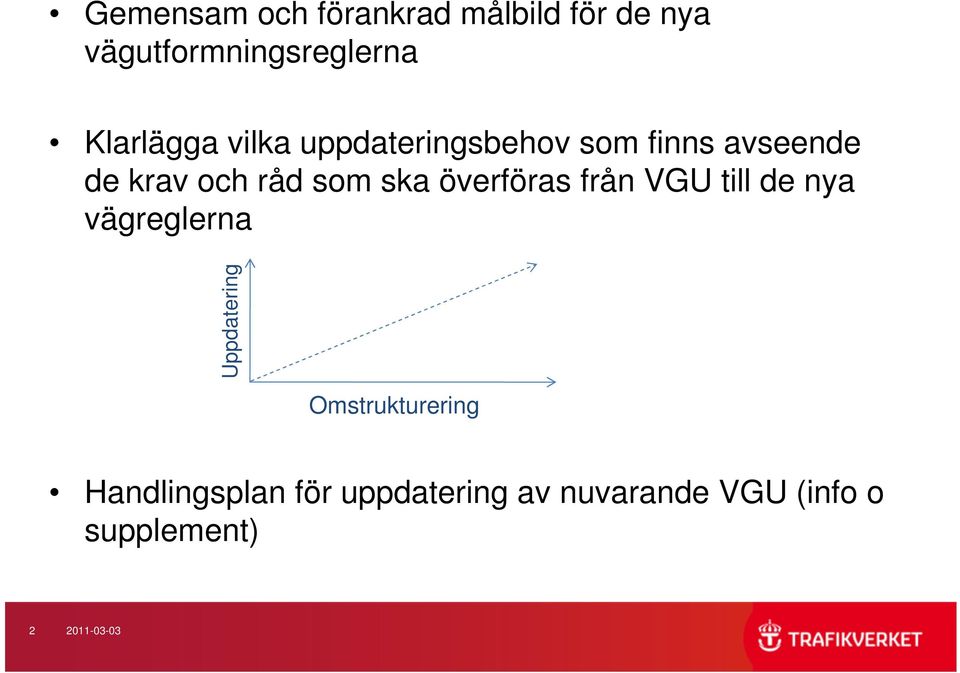 • Gemensam och förankrad målbild för de nya vägutformningsreglerna

• Klarlägga vilka uppdateringsbehov som finns avseende de krav och råd som ska överföras från VGU till de nya vägreglerna

Uppdatering

Omstrukturering

• Handlingsplan för uppdatering av nuvarande VGU (info o supplement)

2 2011-03-03

TRAFIKVERKET